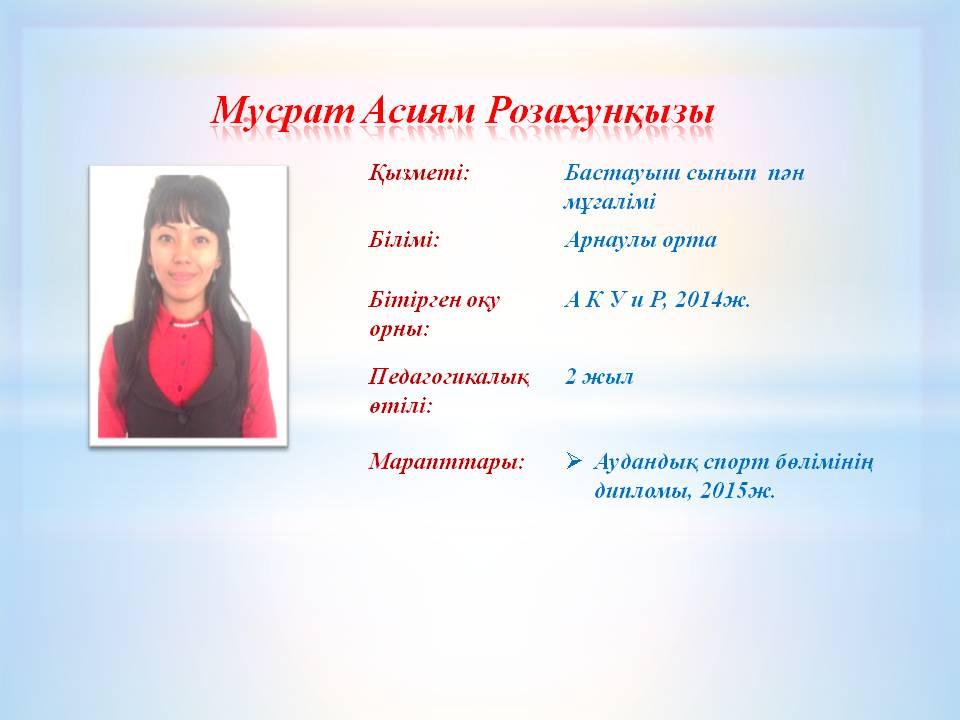 Мусрат Асиям Розахунқызы

| | |
|---|---|
| Қызметі: | Бастауыш сынып пән мұғалімі |
| Білімі: | Арнаулы орта |
| Бітірген оқу орны: | А К У и Р, 2014ж. |
| Педагогикалық өтілі: | 2 жыл |
| Марапттары: | ➢ Аудандық спорт бөлімінің дипломы, 2015ж. |